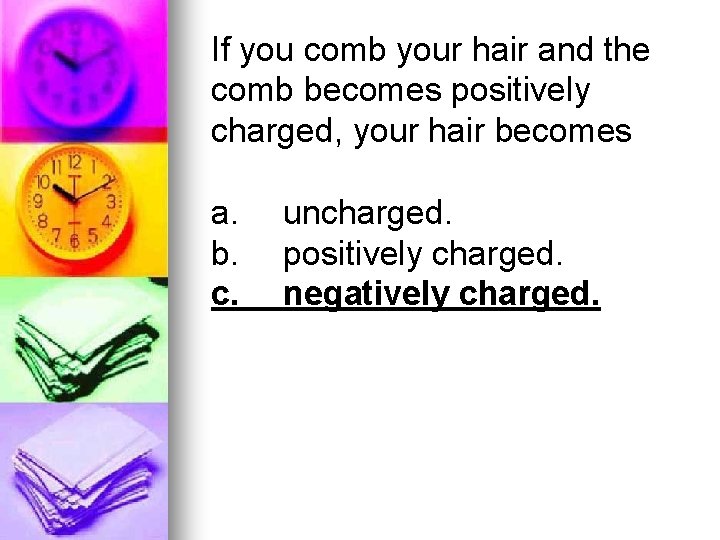 If you comb your hair and the comb becomes positively charged, your hair becomes

a. uncharged.
b. positively charged.
c. negatively charged.